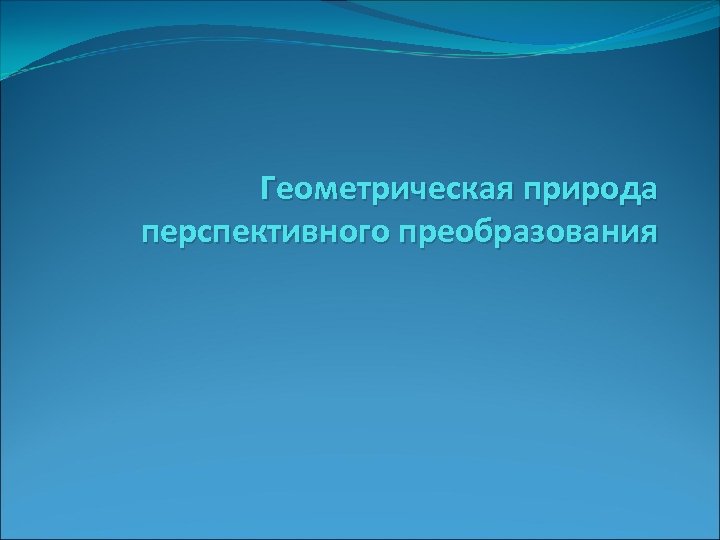 Геометрическая природа перспективного преобразования